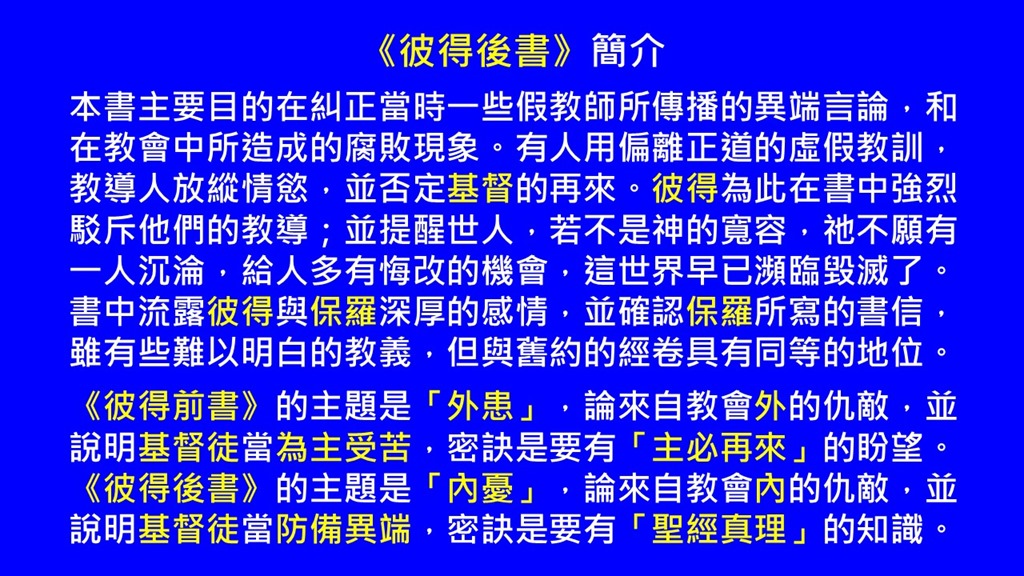 《彼得後書》簡介

本書主要目的在糾正當時一些假教師所傳播的異端言論，和在教會中所造成的腐敗現象。有人用偏離正道的虛假教訓，教導人放縱情慾，並否定基督的再來。彼得為此在書中強烈駁斥他們的教導；並提醒世人，若不是神的寬容，祂不願有一人沉淪，給人多有悔改的機會，這世界早已瀕臨毀滅了。書中流露彼得與保羅深厚的感情，並確認保羅所寫的書信，雖有些難以明白的教義，但與舊約的經卷具有同等的地位。

《彼得前書》的主題是「外患」，論來自教會外的仇敵，並說明基督徒當為主受苦，密訣是要有「主必再來」的盼望。《彼得後書》的主題是「內憂」，論來自教會內的仇敵，並說明基督徒當防備異端，密訣是要有「聖經真理」的知識。